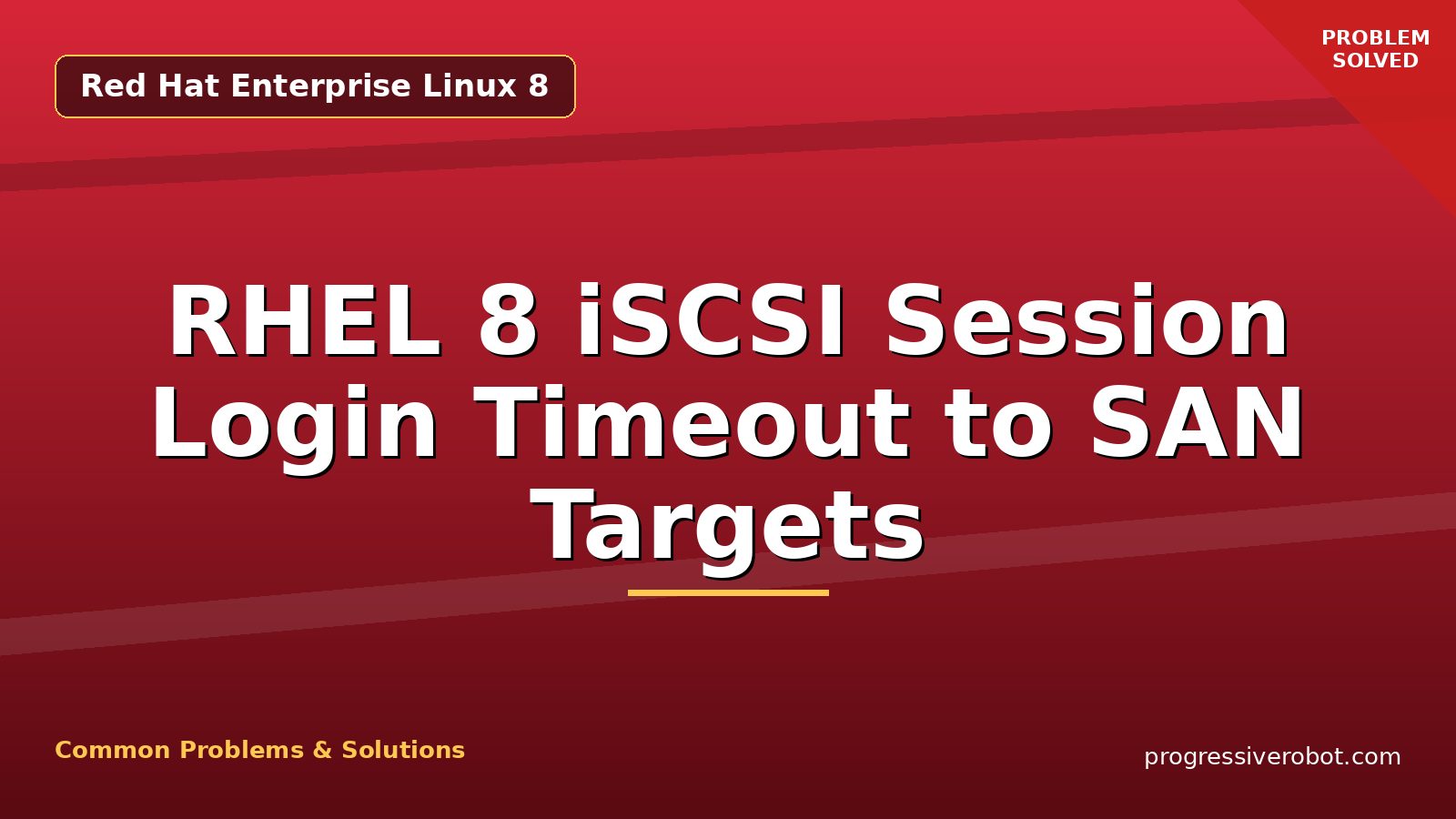 Red Hat Enterprise Linux 8

PROBLEM SOLVED

RHEL 8 iSCSI Session Login Timeout to SAN Targets

Common Problems & Solutions

progressiverobot.com